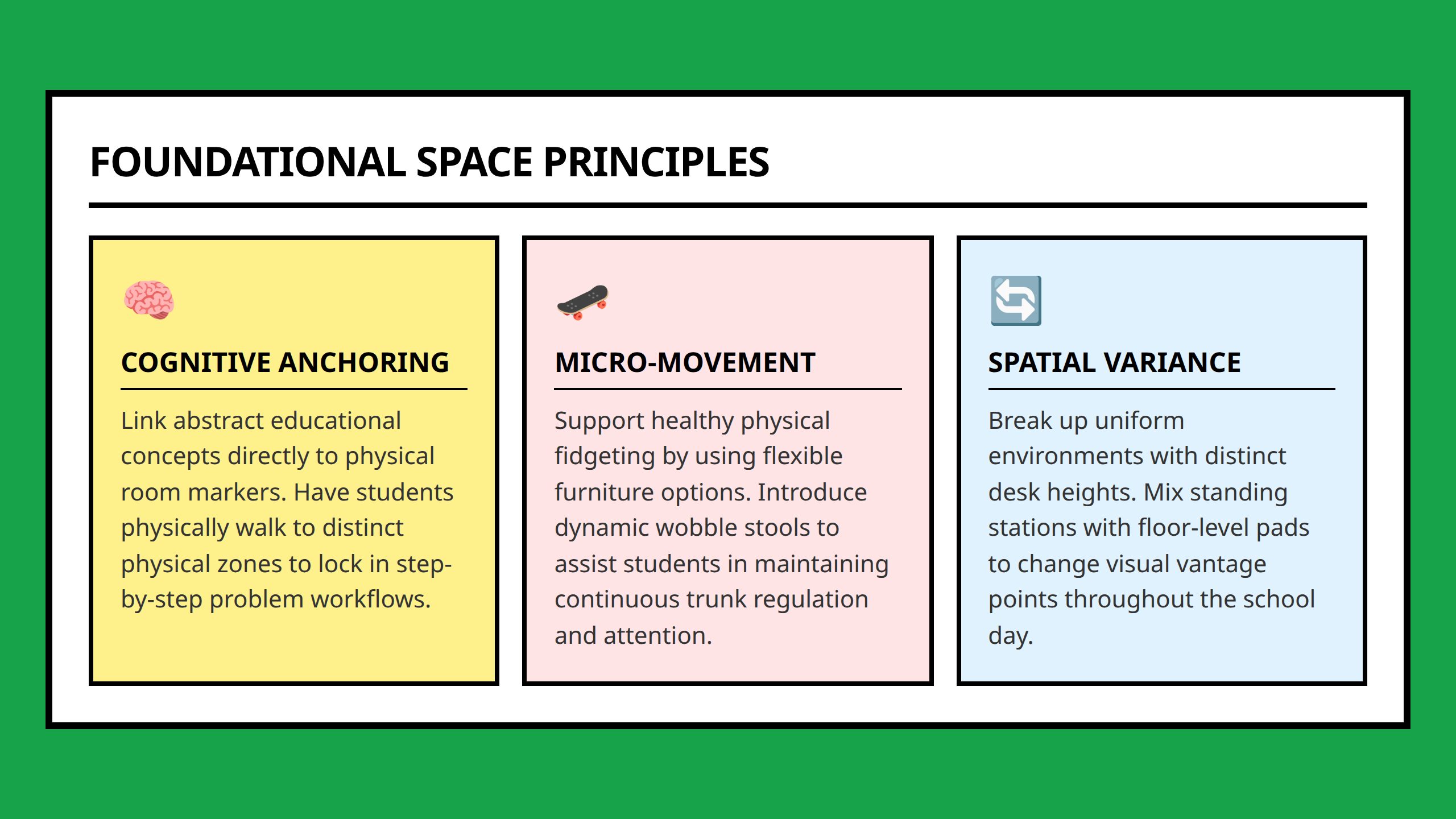 FOUNDATIONAL SPACE PRINCIPLES

COGNITIVE ANCHORING

Link abstract educational concepts directly to physical room markers. Have students physically walk to distinct physical zones to lock in step-by-step problem workflows.

MICRO-MOVEMENT

Support healthy physical fidgeting by using flexible furniture options. Introduce dynamic wobble stools to assist students in maintaining continuous trunk regulation and attention.

SPATIAL VARIANCE

Break up uniform environments with distinct desk heights. Mix standing stations with floor-level pads to change visual vantage points throughout the school day.